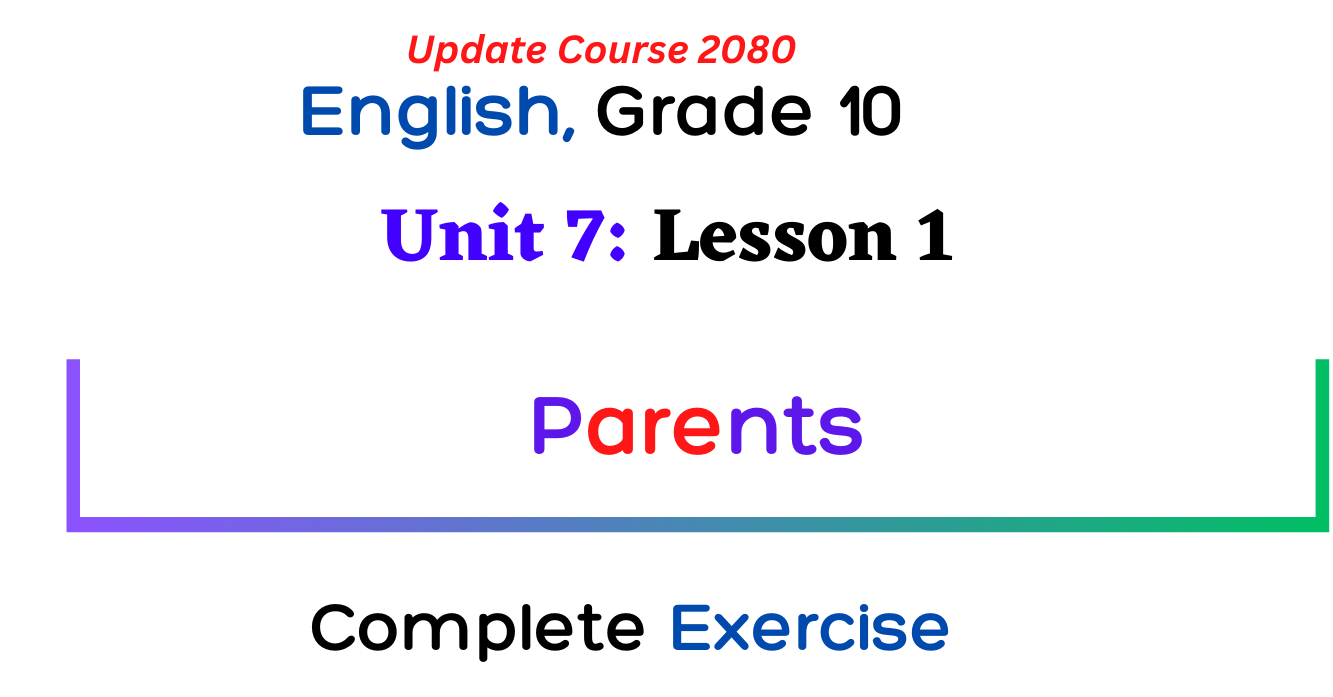 Update Course 2080

English, Grade 10

Unit 7: Lesson 1

Parents

Complete Exercise